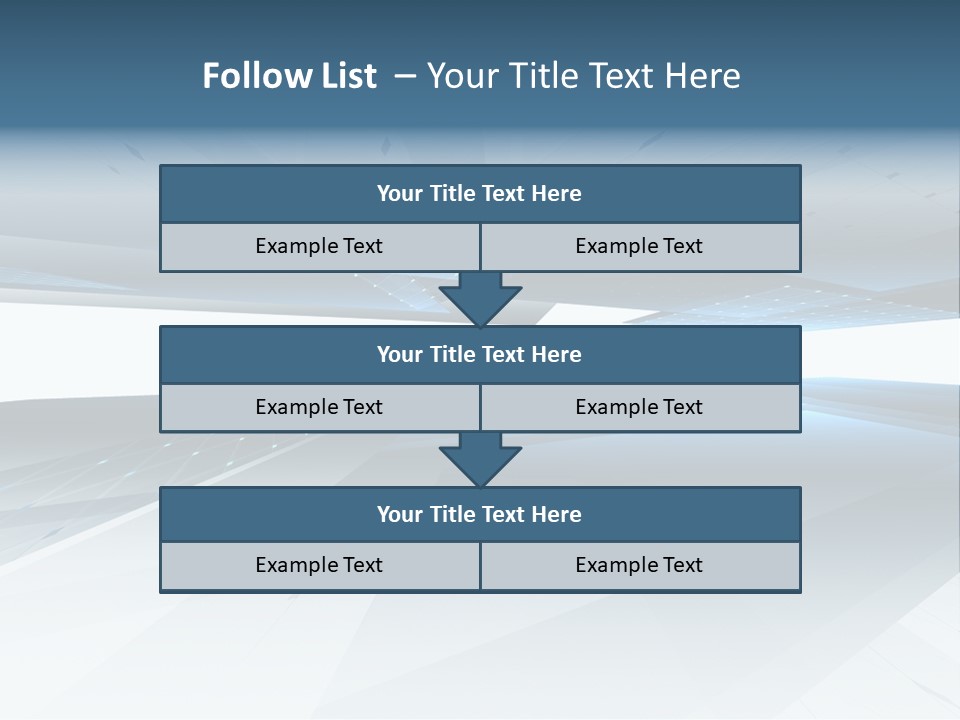 Follow List – Your Title Text Here

Your Title Text Here

Example Text

Example Text

Your Title Text Here

Example Text

Example Text

Your Title Text Here

Example Text

Example Text